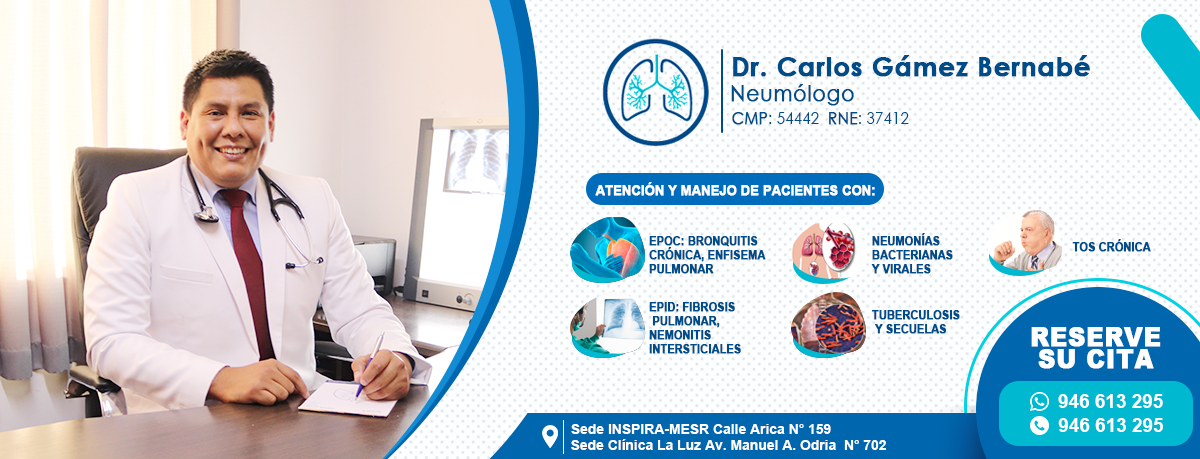 Dr. Carlos Gámez Bernabé
Neumólogo
CMP: 54442 RNE: 37412

ATENCIÓN Y MANEJO DE PACIENTES CON:

EPOC: BRONQUITIS CRÓNICA, ENFISEMA PULMONAR

NEUMONÍAS BACTERIANAS Y VIRALES

TOS CRÓNICA

EPID: FIBROSIS PULMONAR, NEMONITIS INTERSTICIALES

TUBERCULOSIS Y SECUELAS

RESERVE SU CITA
946 613 295
946 613 295

Sede INSPIRA-MESR Calle Arica N° 159
Sede Clínica La Luz Av. Manuel A. Odria N° 702